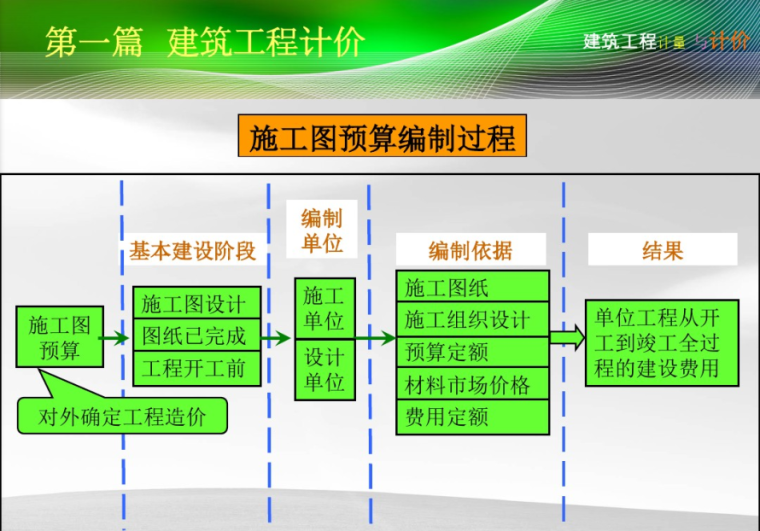 第一篇 建筑工程计价

建筑工程计量与计价

施工图预算编制过程

基本建设阶段

编制单位

编制依据

结果

施工图预算

施工图设计

图纸已完成

工程开工前

施工单位

设计单位

施工图纸

施工组织设计

预算定额

材料市场价格

费用定额

单位工程从开工到竣工全过程的建设费用

对外确定工程造价